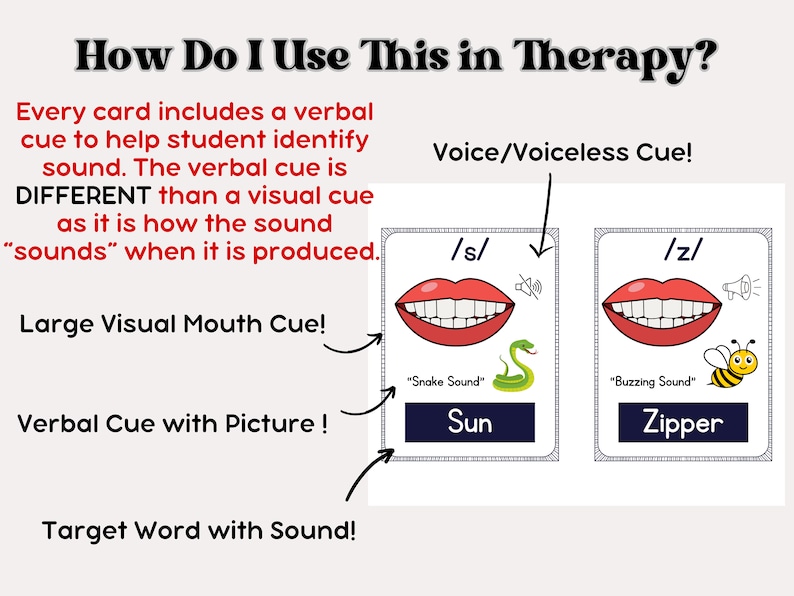 How Do I Use This in Therapy?

Every card includes a verbal cue to help student identify sound. The verbal cue is DIFFERENT than a visual cue as it is how the sound "sounds" when it is produced.

Voice/Voiceless Cue!

Large Visual Mouth Cue!

Verbal Cue with Picture !

Target Word with Sound!

/s/

"Snake Sound"

Sun

/z/

"Buzzing Sound"

Zipper